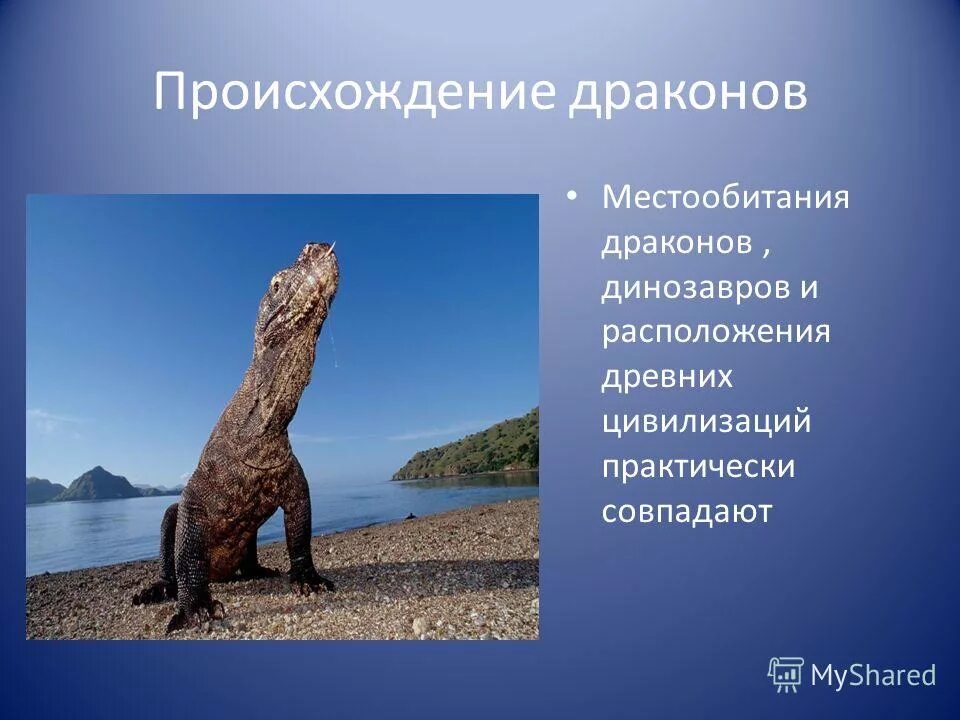 Происхождение драконов

• Местообитания драконов , динозавров и расположения древних цивилизаций практически совпадают

MyShared